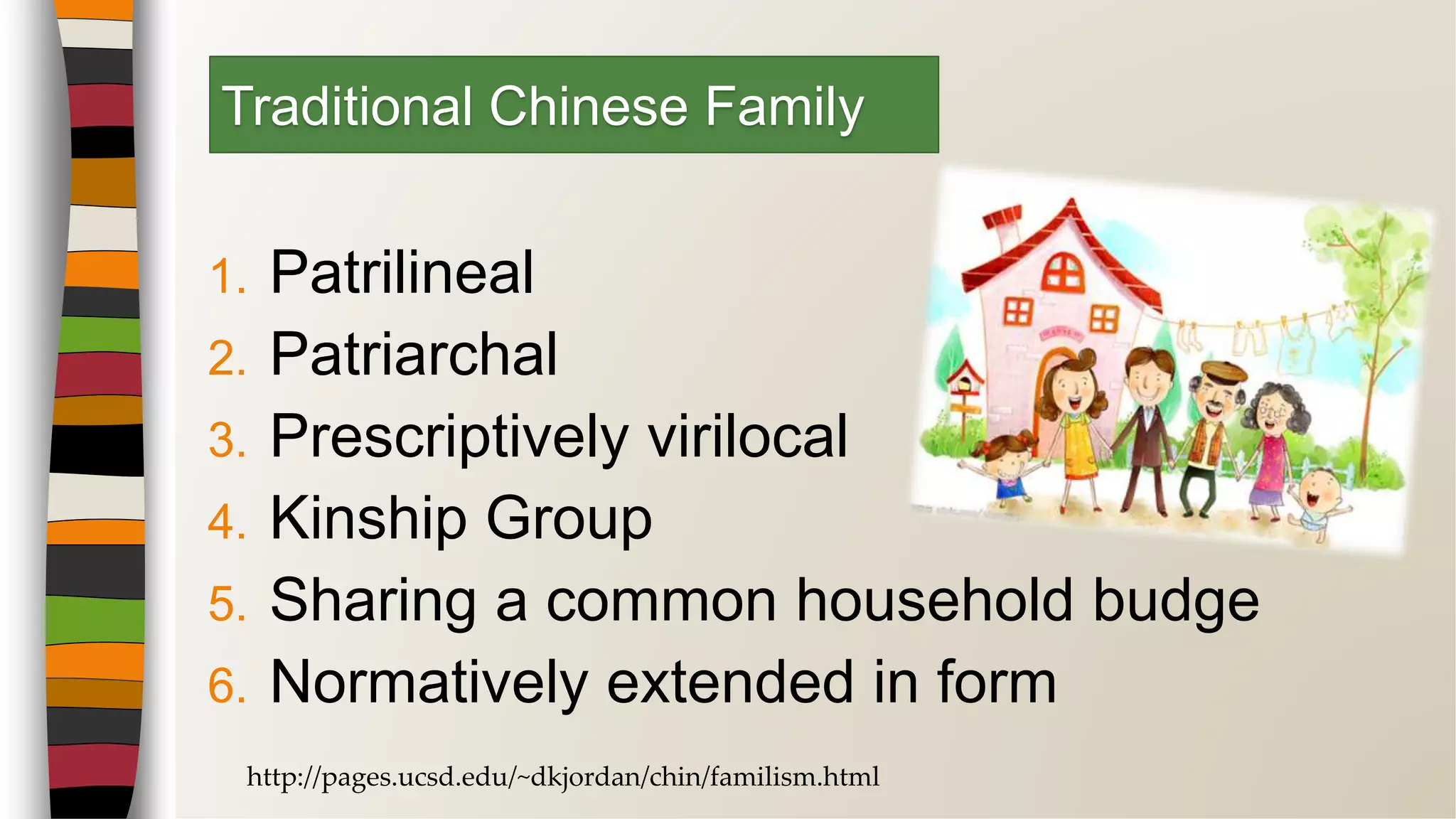 Traditional Chinese Family

1. Patrilineal
2. Patriarchal
3. Prescriptively virilocal
4. Kinship Group
5. Sharing a common household budge
6. Normatively extended in form

http://pages.ucsd.edu/~dkjordan/chin/familism.html